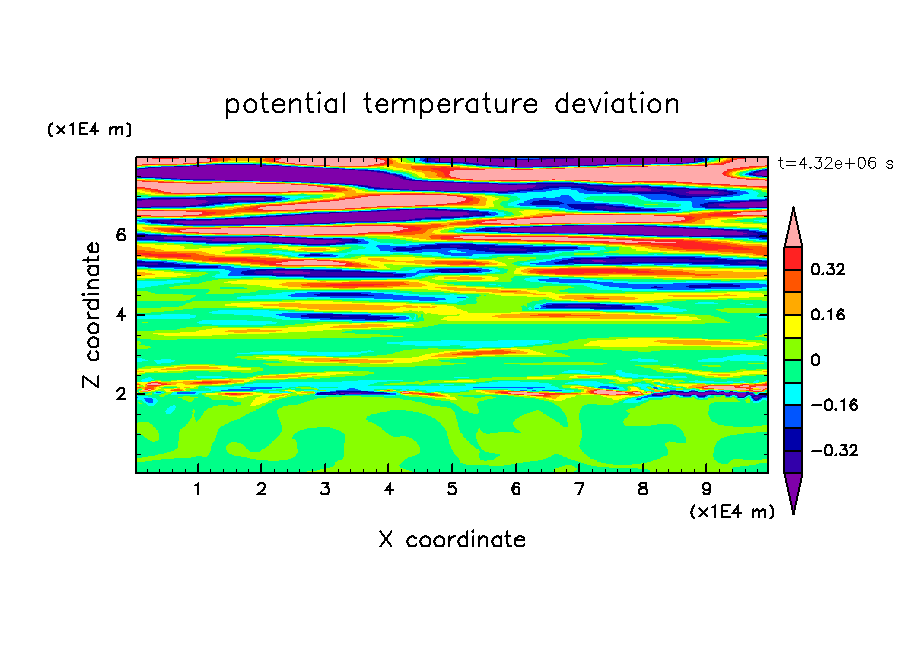 potential temperature deviation

(x1E4 m)

t=4.32e+06 s

Z coordinate

6
4
2

0.32
0.16
0
−0.16
−0.32

1 2 3 4 5 6 7 8 9

(x1E4 m)

X coordinate